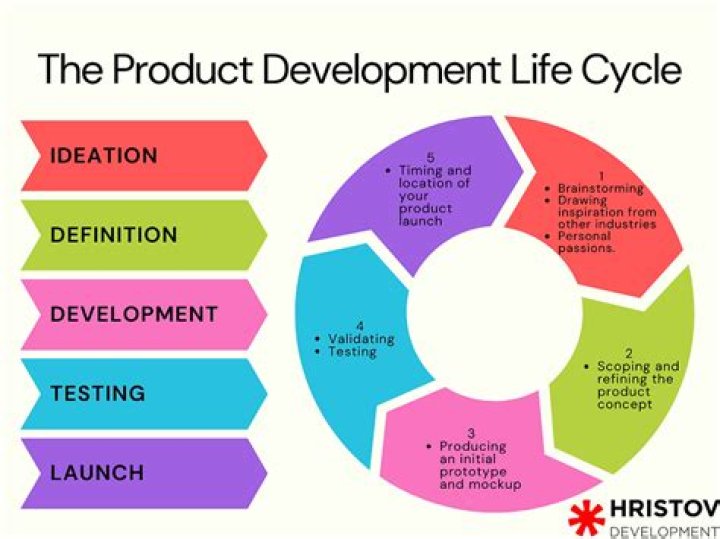 The Product Development Life Cycle

IDEATION

DEFINITION

DEVELOPMENT

TESTING

LAUNCH

1
• Brainstorming
• Drawing inspiration from other industries
• Personal passions.

2
• Scoping and refining the product concept

3
• Producing an initial prototype and mockup

4
• Validating
• Testing

5
• Timing and location of your product launch

HRISTOV
DEVELOPMENT